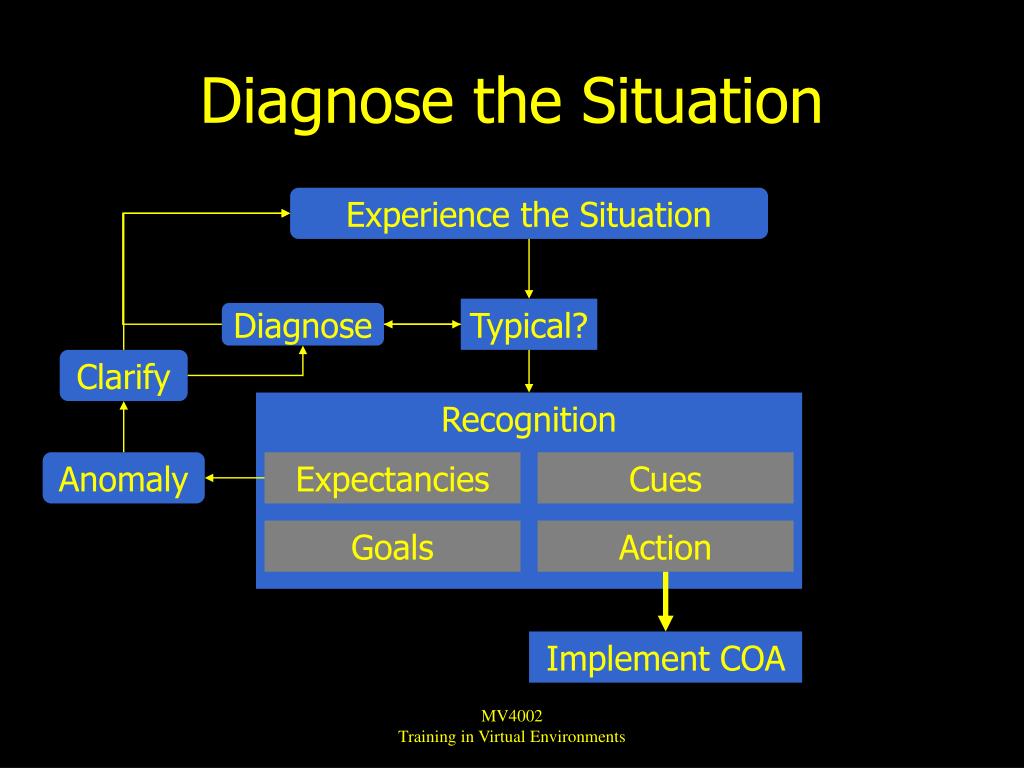 Diagnose the Situation

Experience the Situation

Diagnose

Typical?

Clarify

Recognition

Anomaly

Expectancies

Cues

Goals

Action

Implement COA

MV4002
Training in Virtual Environments